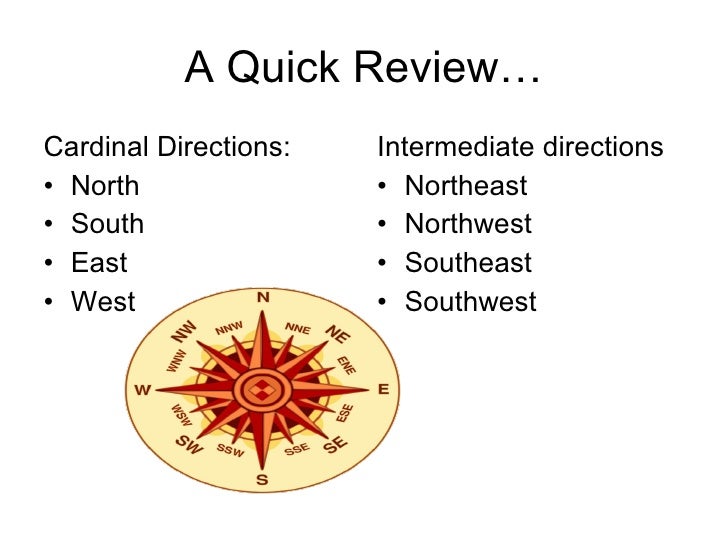 A Quick Review…

Cardinal Directions:
• North
• South
• East
• West

Intermediate directions
• Northeast
• Northwest
• Southeast
• Southwest

N
NNE
NE
ENE
E
ESE
SE
SSE
S
SSW
SW
WSW
W
WNW
NW
NNW